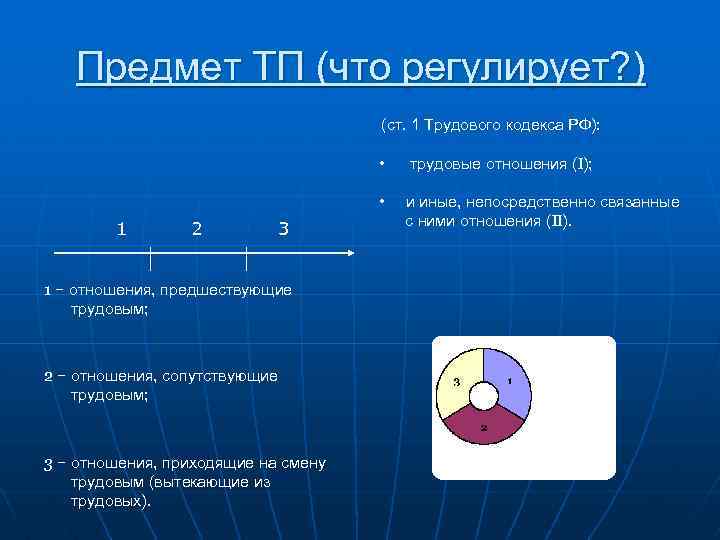 Предмет ТП (что регулирует?)

(ст. 1 Трудового кодекса РФ):

• трудовые отношения (I);

• и иные, непосредственно связанные с ними отношения (II).

1 2 3

1 – отношения, предшествующие трудовым;

2 – отношения, сопутствующие трудовым;

3 – отношения, приходящие на смену трудовым (вытекающие из трудовых).

3
1
2